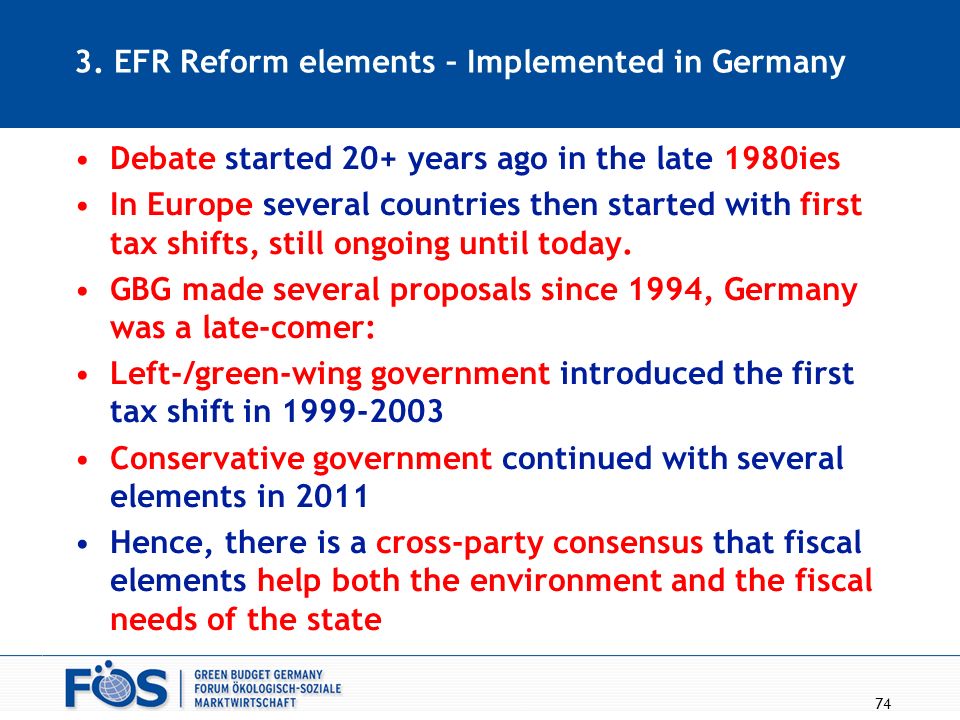 3. EFR Reform elements – Implemented in Germany

• Debate started 20+ years ago in the late 1980ies
• In Europe several countries then started with first tax shifts, still ongoing until today.
• GBG made several proposals since 1994, Germany was a late-comer:
• Left-/green-wing government introduced the first tax shift in 1999-2003
• Conservative government continued with several elements in 2011
• Hence, there is a cross-party consensus that fiscal elements help both the environment and the fiscal needs of the state

FÖS | GREEN BUDGET GERMANY FORUM ÖKOLOGISCH-SOZIALE MARKTWIRTSCHAFT

74